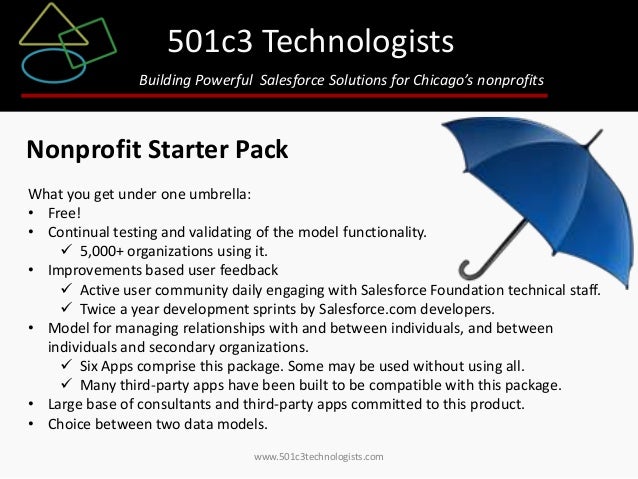 501c3 Technologists

Building Powerful Salesforce Solutions for Chicago's nonprofits

Nonprofit Starter Pack

What you get under one umbrella:
• Free!
• Continual testing and validating of the model functionality.
✓ 5,000+ organizations using it.
• Improvements based user feedback
✓ Active user community daily engaging with Salesforce Foundation technical staff.
✓ Twice a year development sprints by Salesforce.com developers.
• Model for managing relationships with and between individuals, and between individuals and secondary organizations.
✓ Six Apps comprise this package. Some may be used without using all.
✓ Many third-party apps have been built to be compatible with this package.
• Large base of consultants and third-party apps committed to this product.
• Choice between two data models.

www.501c3technologists.com